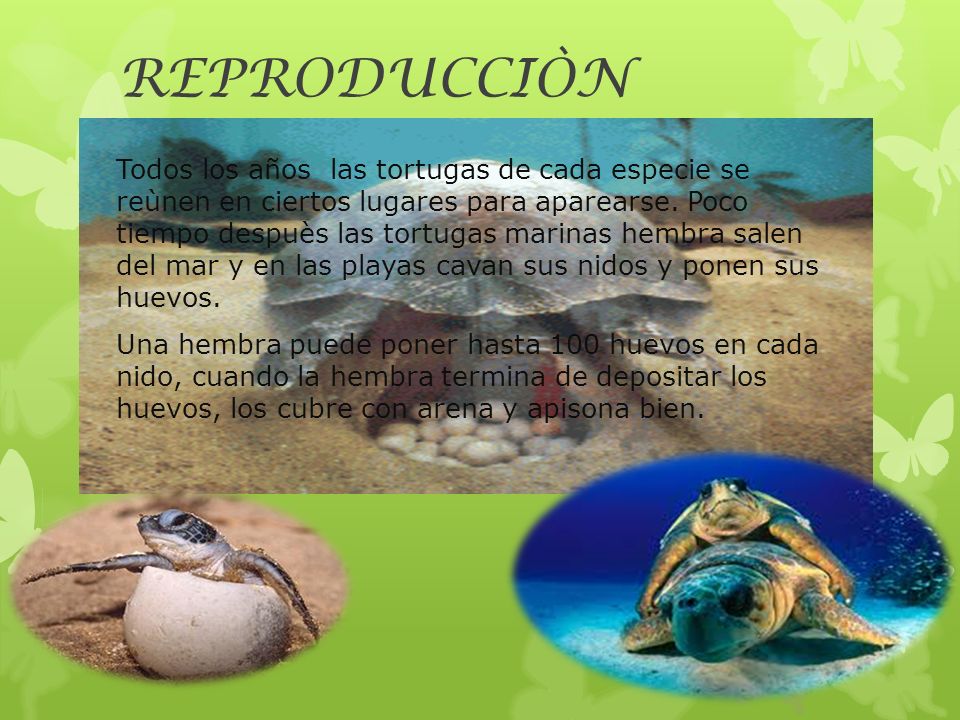 REPRODUCCIÒN

Todos los años  las tortugas de cada especie se reùnen en ciertos lugares para aparearse. Poco tiempo despuès las tortugas marinas hembra salen del mar y en las playas cavan sus nidos y ponen sus huevos.

Una hembra puede poner hasta 100 huevos en cada nido, cuando la hembra termina de depositar los huevos, los cubre con arena y apisona bien.